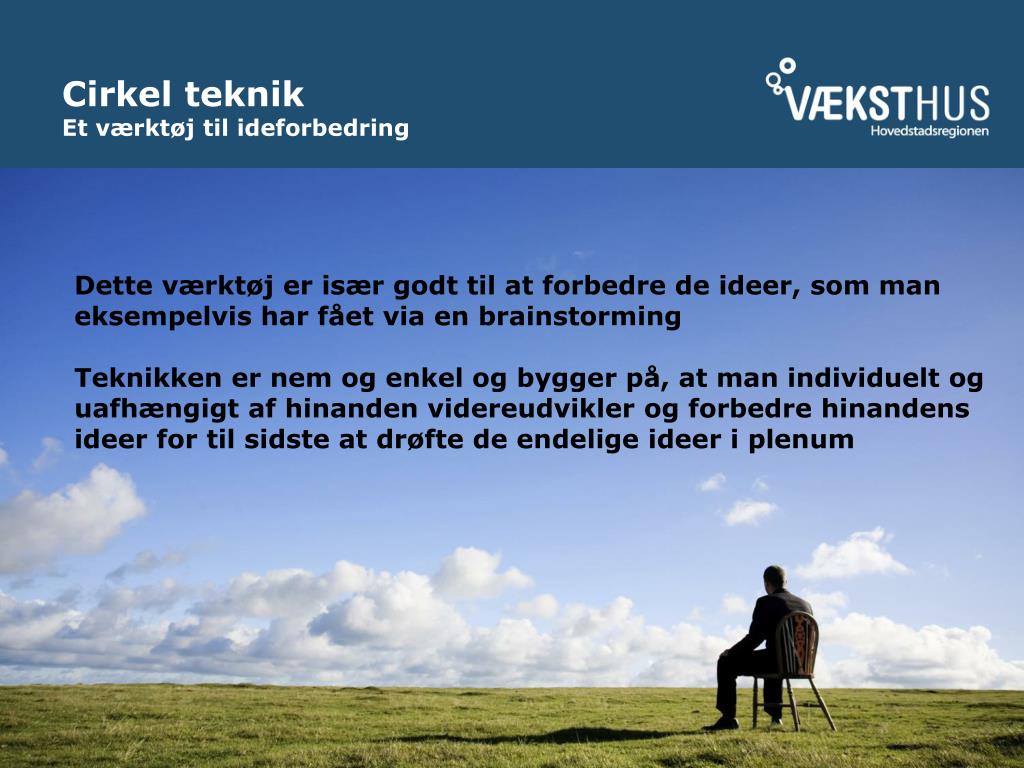 Cirkel teknik
Et værktøj til ideforbedring

VÆKSTHUS
Hovedstadsregionen

Dette værktøj er især godt til at forbedre de ideer, som man eksempelvis har fået via en brainstorming

Teknikken er nem og enkel og bygger på, at man individuelt og uafhængigt af hinanden videreudvikler og forbedre hinandens ideer for til sidste at drøfte de endelige ideer i plenum